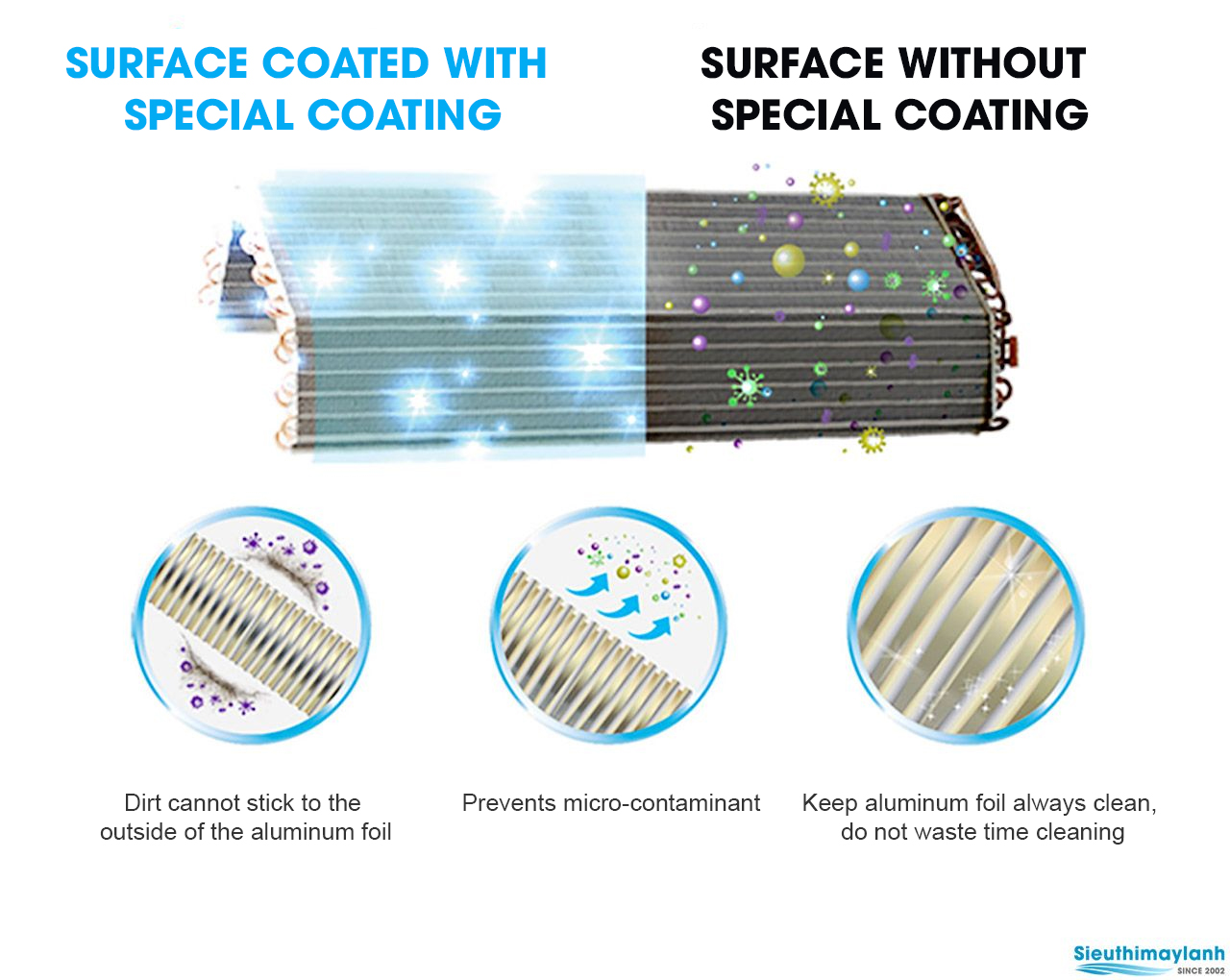 SURFACE COATED WITH SPECIAL COATING

SURFACE WITHOUT SPECIAL COATING

Dirt cannot stick to the outside of the aluminum foil

Prevents micro-contaminant

Keep aluminum foil always clean, do not waste time cleaning

Sieuthimaylanh
SINCE 2002